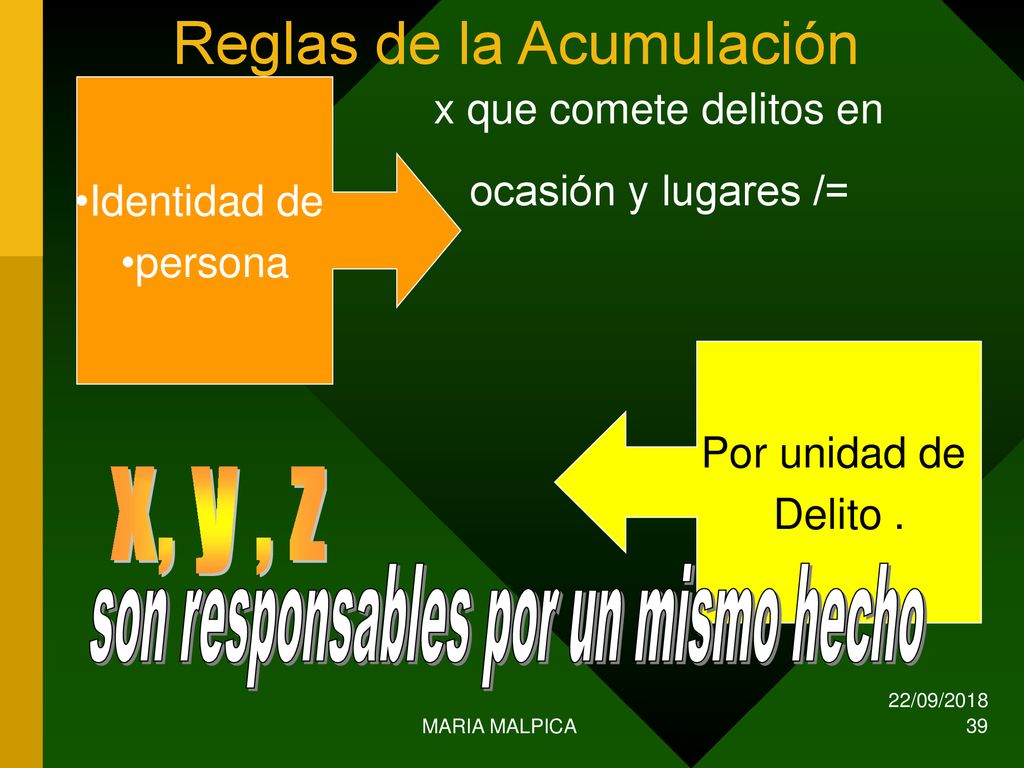 Reglas de la Acumulación

•Identidad de
•persona

x que comete delitos en
ocasión y lugares /=

Por unidad de
Delito .

x, y , z
son responsables por un mismo hecho

MARIA MALPICA

22/09/2018
39